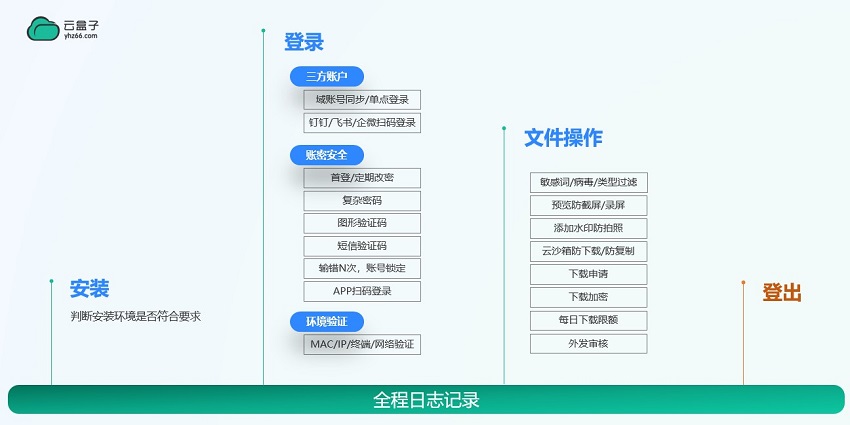 云盒子
yhz66.com

安装
判断安装环境是否符合要求

登录
三方账户
域账号同步/单点登录
钉钉/飞书/企微扫码登录
账密安全
首登/定期改密
复杂密码
图形验证码
短信验证码
输错N次，账号锁定
APP扫码登录
环境验证
MAC/IP/终端/网络验证

文件操作
敏感词/病毒/类型过滤
预览防截屏/录屏
添加水印防拍照
云沙箱防下载/防复制
下载申请
下载加密
每日下载限额
外发审核

登出

全程日志记录